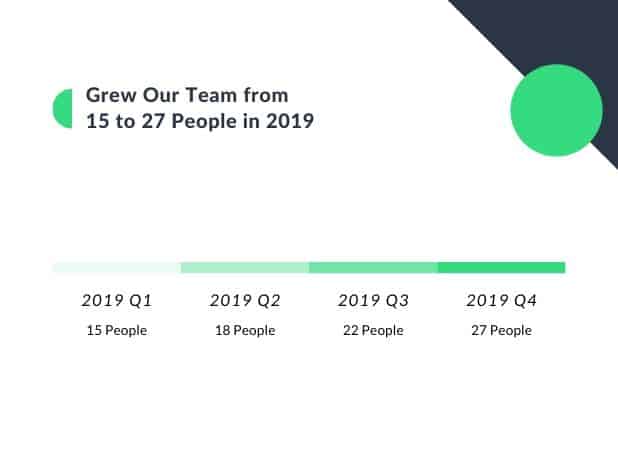 Grew Our Team from 15 to 27 People in 2019

2019 Q1
15 People

2019 Q2
18 People

2019 Q3
22 People

2019 Q4
27 People